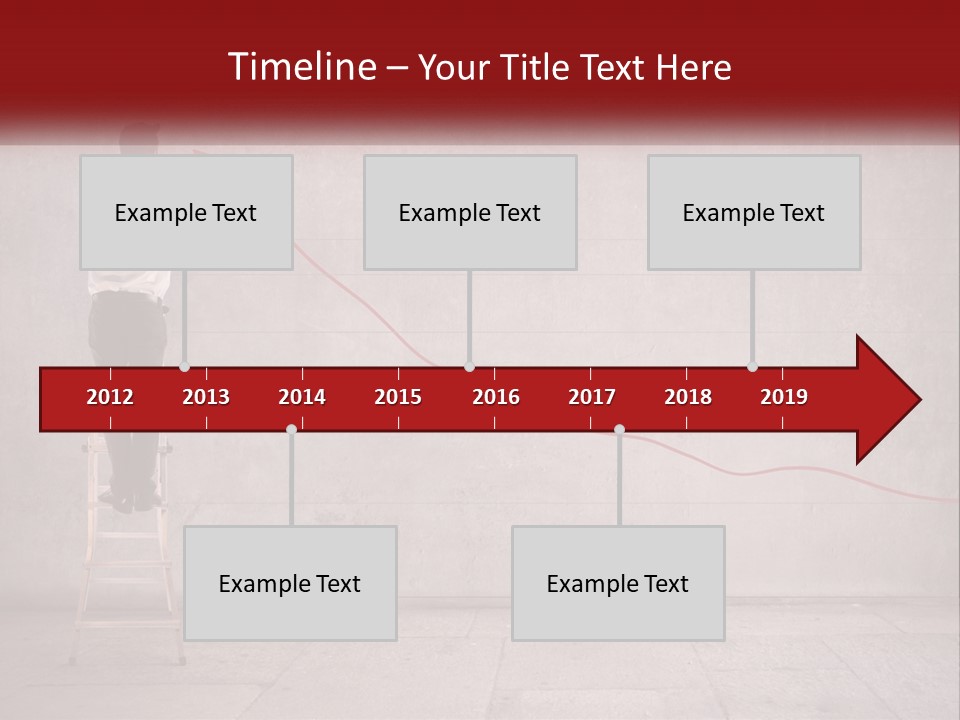 Timeline – Your Title Text Here

Example Text

Example Text

Example Text

2012 2013 2014 2015 2016 2017 2018 2019

Example Text

Example Text